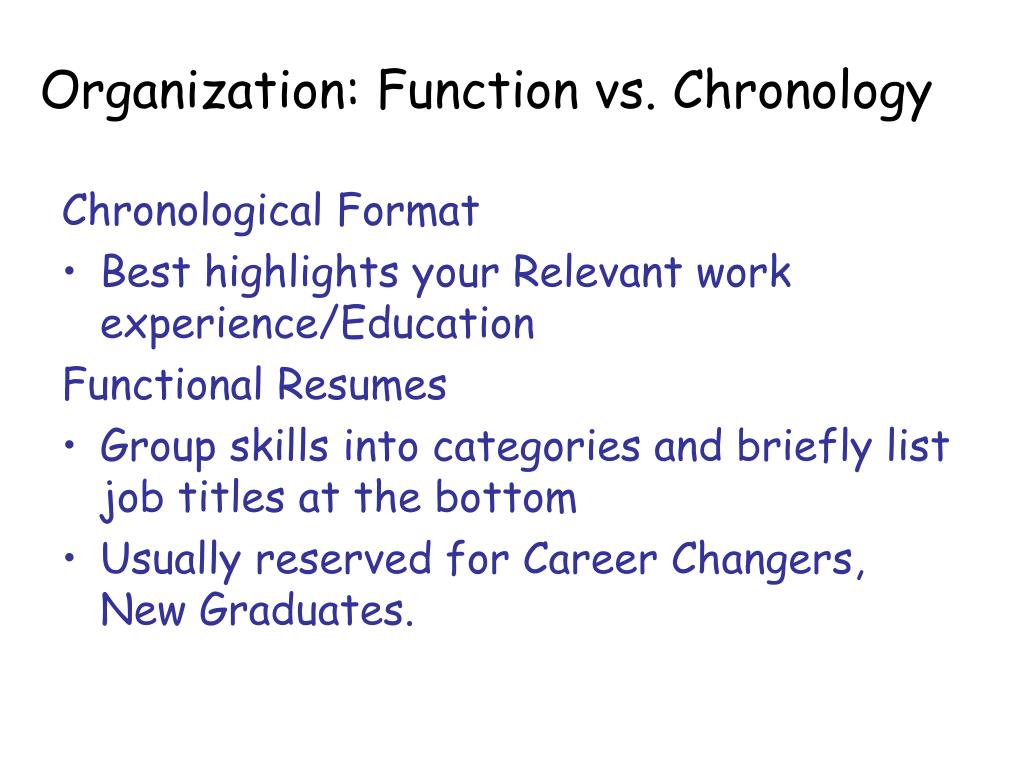 Organization: Function vs. Chronology

Chronological Format

• Best highlights your Relevant work experience/Education

Functional Resumes

• Group skills into categories and briefly list job titles at the bottom

• Usually reserved for Career Changers, New Graduates.